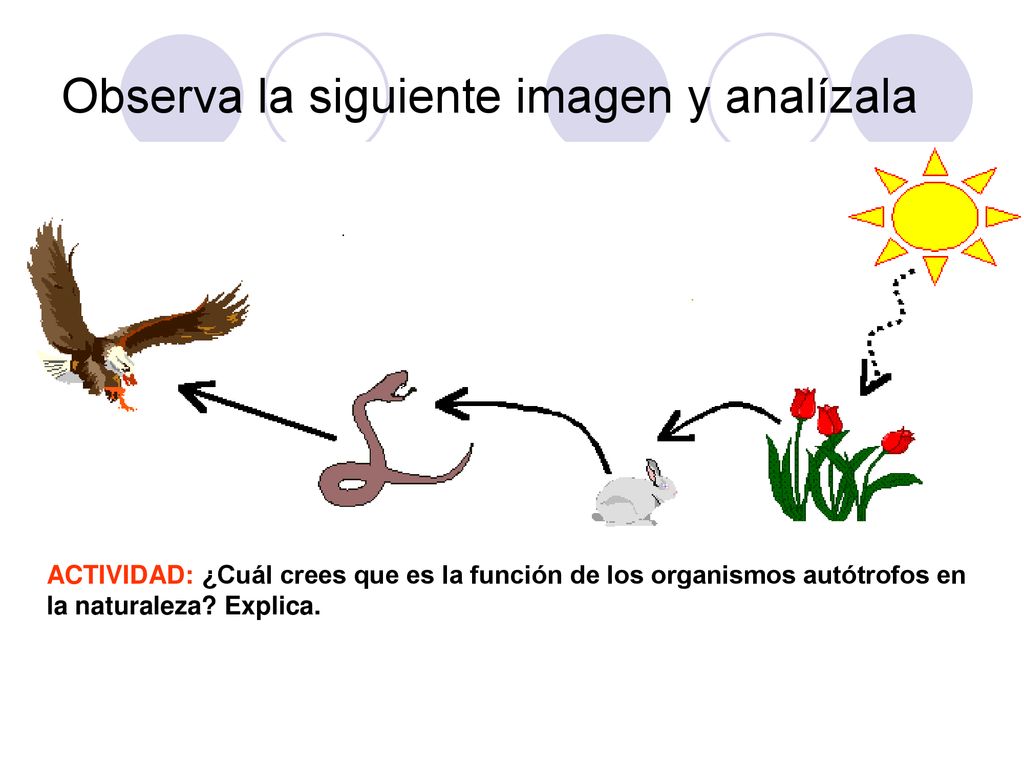 Observa la siguiente imagen y analízala

ACTIVIDAD: ¿Cuál crees que es la función de los organismos autótrofos en la naturaleza? Explica.